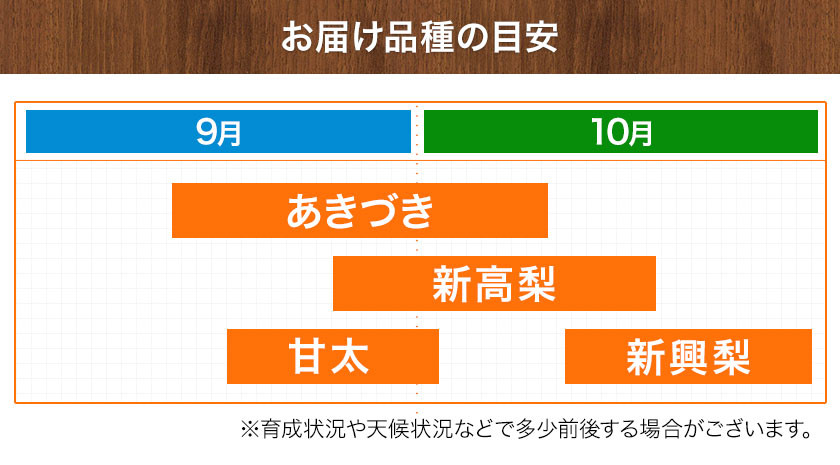 お届け品種の目安

9月

10月

あきづき

新高梨

甘太

新興梨

※育成状況や天候状況などで多少前後する場合がございます。